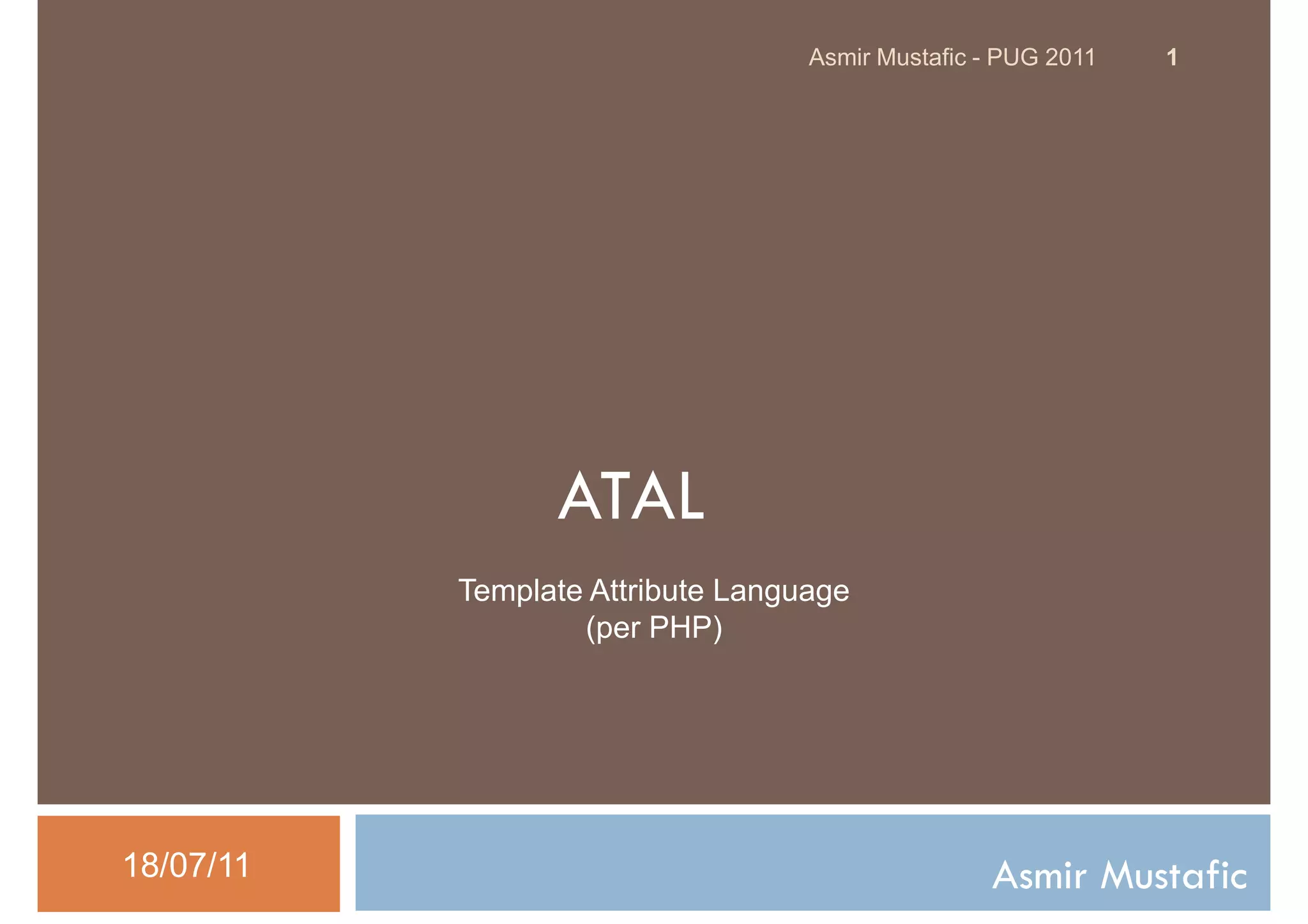 Asmir Mustafic - PUG 2011 1

ATAL

Template Attribute Language
(per PHP)

18/07/11

Asmir Mustafic